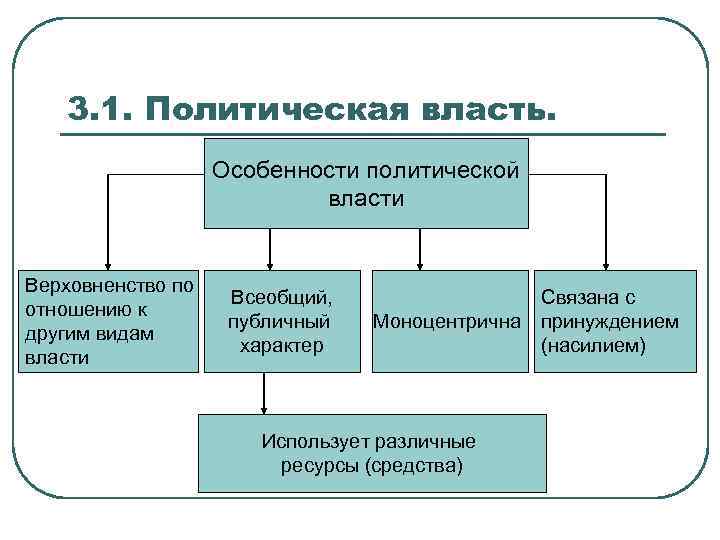 3.1. Политическая власть.

Особенности политической власти

Верховненство по отношению к другим видам власти

Всеобщий, публичный характер

Моноцентрична

Связана с принуждением (насилием)

Использует различные ресурсы (средства)